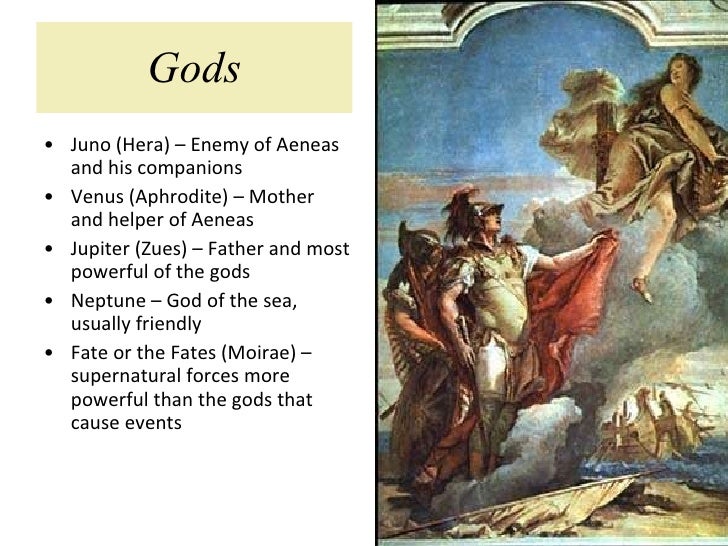 Gods

• Juno (Hera) – Enemy of Aeneas and his companions
• Venus (Aphrodite) – Mother and helper of Aeneas
• Jupiter (Zues) – Father and most powerful of the gods
• Neptune – God of the sea, usually friendly
• Fate or the Fates (Moirae) – supernatural forces more powerful than the gods that cause events